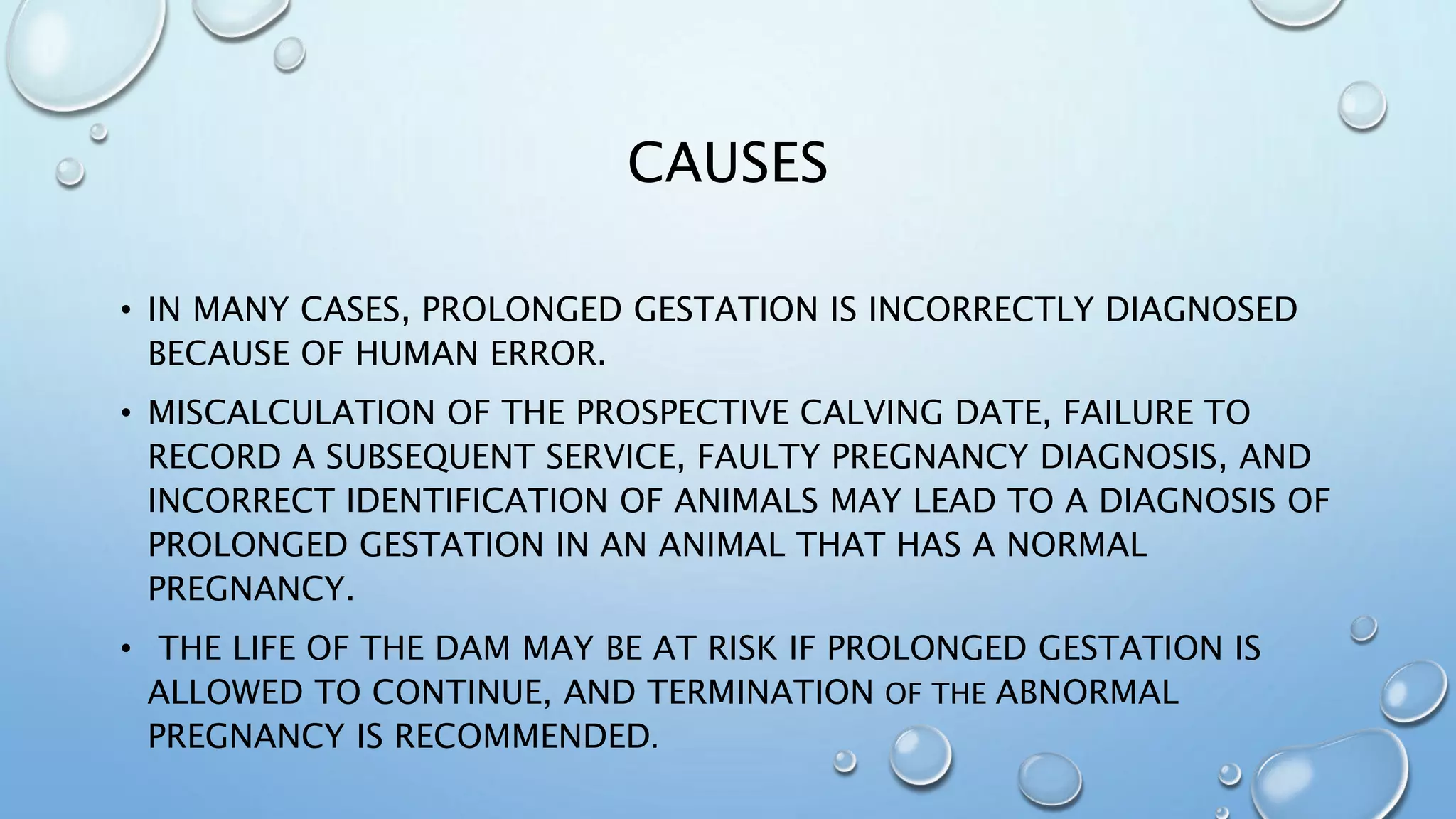 CAUSES

• IN MANY CASES, PROLONGED GESTATION IS INCORRECTLY DIAGNOSED BECAUSE OF HUMAN ERROR.

• MISCALCULATION OF THE PROSPECTIVE CALVING DATE, FAILURE TO RECORD A SUBSEQUENT SERVICE, FAULTY PREGNANCY DIAGNOSIS, AND INCORRECT IDENTIFICATION OF ANIMALS MAY LEAD TO A DIAGNOSIS OF PROLONGED GESTATION IN AN ANIMAL THAT HAS A NORMAL PREGNANCY.

• THE LIFE OF THE DAM MAY BE AT RISK IF PROLONGED GESTATION IS ALLOWED TO CONTINUE, AND TERMINATION OF THE ABNORMAL PREGNANCY IS RECOMMENDED.